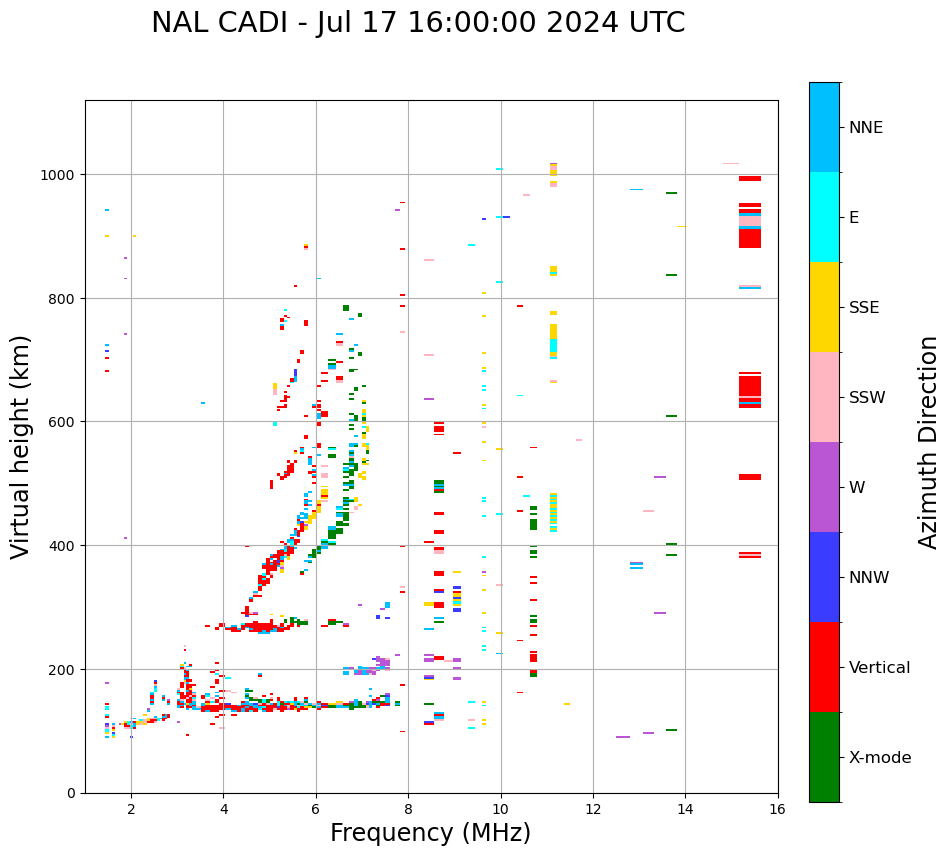 NAL CADI - Jul 17 16:00:00 2024 UTC

Virtual height (km)

1000
800
600
400
200
0

2
4
6
8
10
12
14
16

Frequency (MHz)

NNE
E
SSE
SSW
W
NNW
Vertical
X-mode

Azimuth Direction